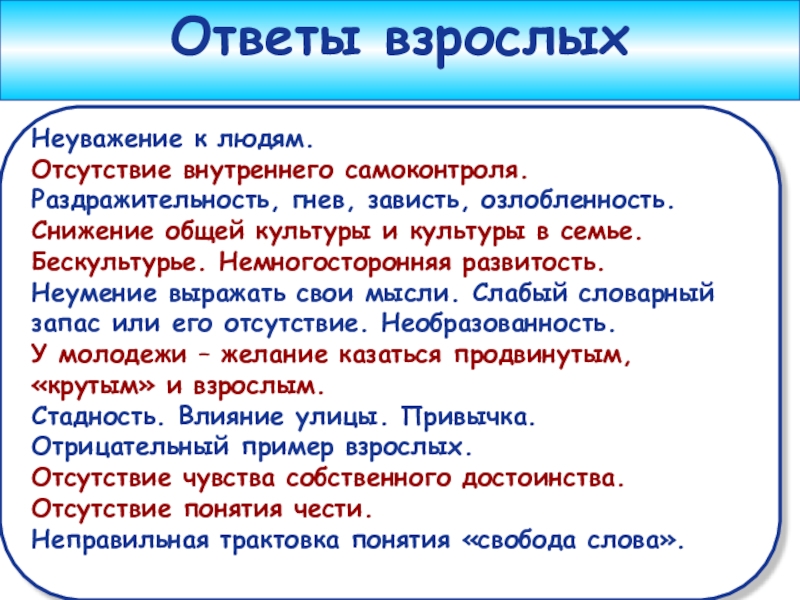 Ответы взрослых

Неуважение к людям.
Отсутствие внутреннего самоконтроля.
Раздражительность, гнев, зависть, озлобленность.
Снижение общей культуры и культуры в семье.
Бескультурье. Немногосторонняя развитость.
Неумение выражать свои мысли. Слабый словарный запас или его отсутствие. Необразованность.
У молодежи – желание казаться продвинутым, «крутым» и взрослым.
Стадность. Влияние улицы. Привычка.
Отрицательный пример взрослых.
Отсутствие чувства собственного достоинства.
Отсутствие понятия чести.
Неправильная трактовка понятия «свобода слова».